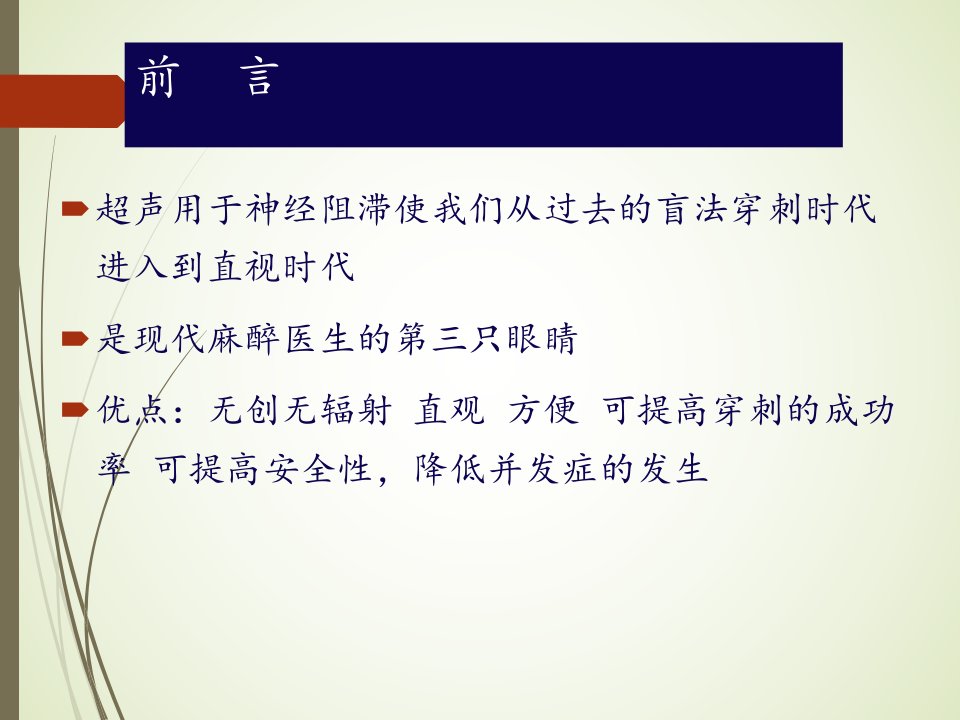 前　言

超声用于神经阻滞使我们从过去的盲法穿刺时代进入到直视时代

是现代麻醉医生的第三只眼睛

优点：无创无辐射 直观 方便 可提高穿刺的成功率 可提高安全性，降低并发症的发生